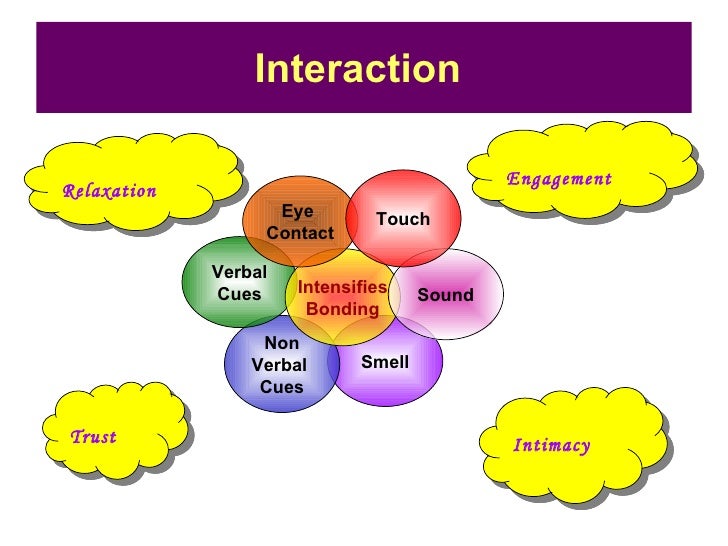 Interaction

Relaxation

Engagement

Eye Contact

Touch

Verbal Cues

Intensifies Bonding

Sound

Non Verbal Cues

Smell

Trust

Intimacy